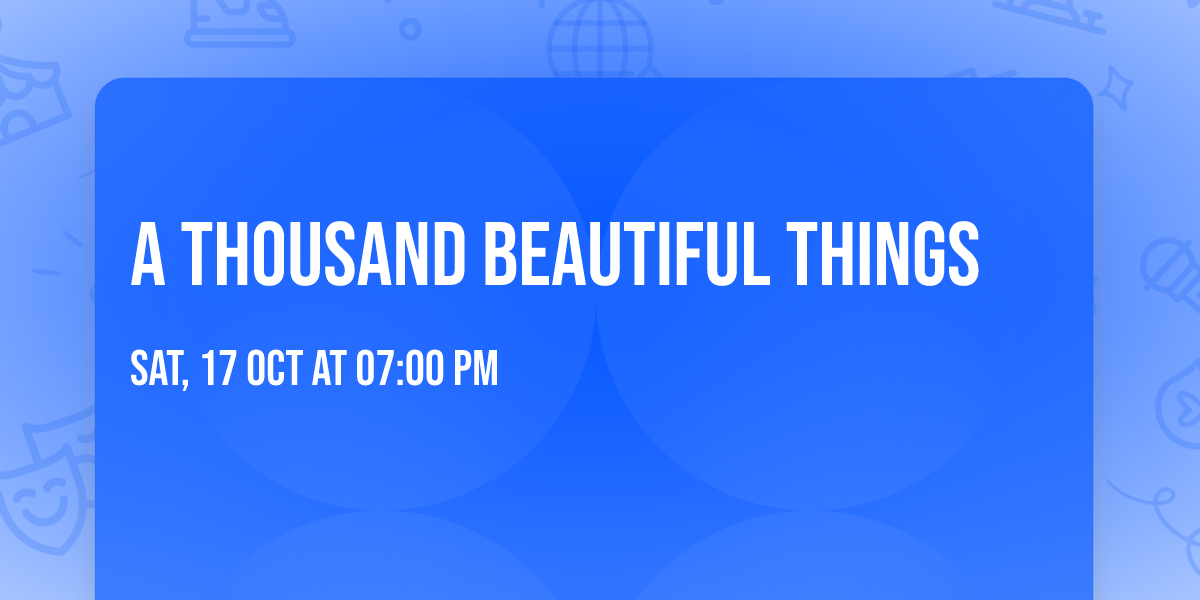 A THOUSAND BEAUTIFUL THINGS

SAT, 17 OCT AT 07:00 PM